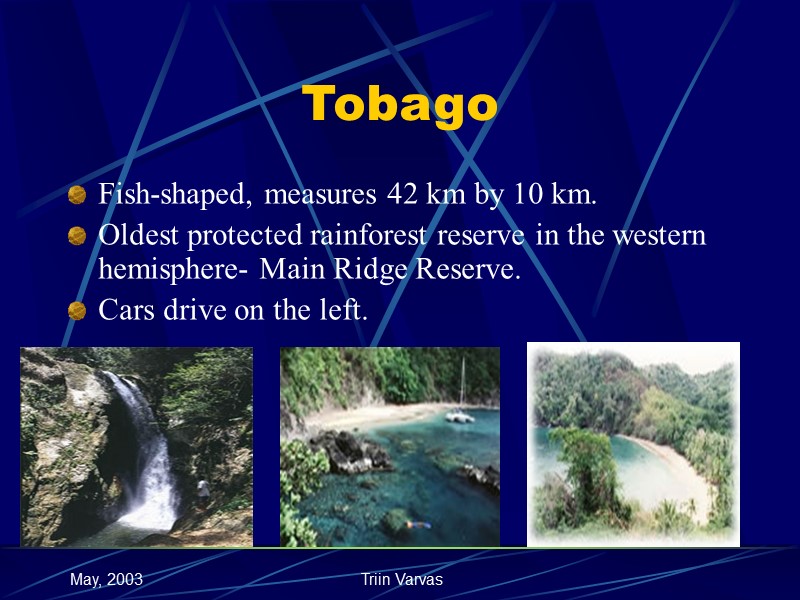 Tobago

Fish-shaped, measures 42 km by 10 km.

Oldest protected rainforest reserve in the western hemisphere- Main Ridge Reserve.

Cars drive on the left.

May, 2003

Triin Varvas